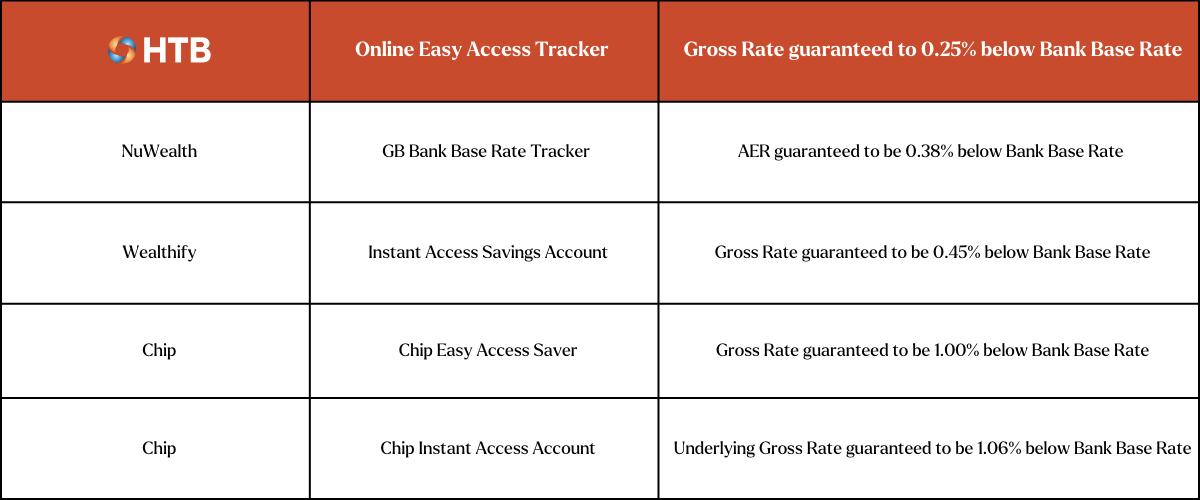 | HTB | Online Easy Access Tracker | Gross Rate guaranteed to 0.25% below Bank Base Rate |
|---|---|---|
| NuWealth | GB Bank Base Rate Tracker | AER guaranteed to be 0.38% below Bank Base Rate |
| Wealthify | Instant Access Savings Account | Gross Rate guaranteed to be 0.45% below Bank Base Rate |
| Chip | Chip Easy Access Saver | Gross Rate guaranteed to be 1.00% below Bank Base Rate |
| Chip | Chip Instant Access Account | Underlying Gross Rate guaranteed to be 1.06% below Bank Base Rate |